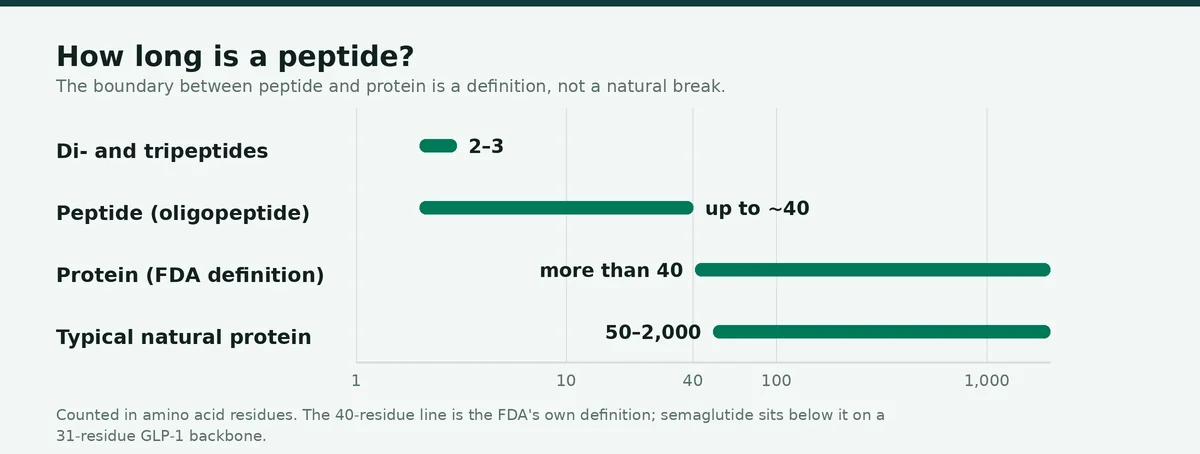 How long is a peptide?

The boundary between peptide and protein is a definition, not a natural break.

Di- and tripeptides

2–3

Peptide (oligopeptide)

up to ~40

Protein (FDA definition)

more than 40

Typical natural protein

50–2,000

1

10

40

100

1,000

Counted in amino acid residues. The 40-residue line is the FDA's own definition; semaglutide sits below it on a 31-residue GLP-1 backbone.